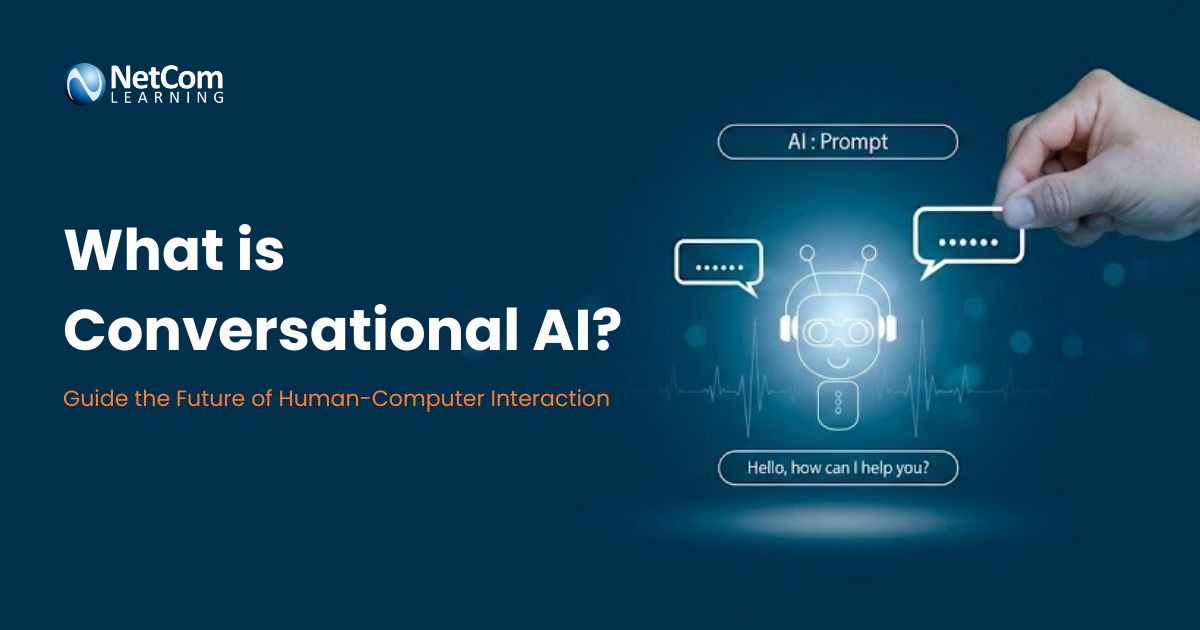 NetCom
LEARNING

What is Conversational AI?

Guide the Future of Human-Computer Interaction

AI : Prompt

......

......

Hello, how can I help you?